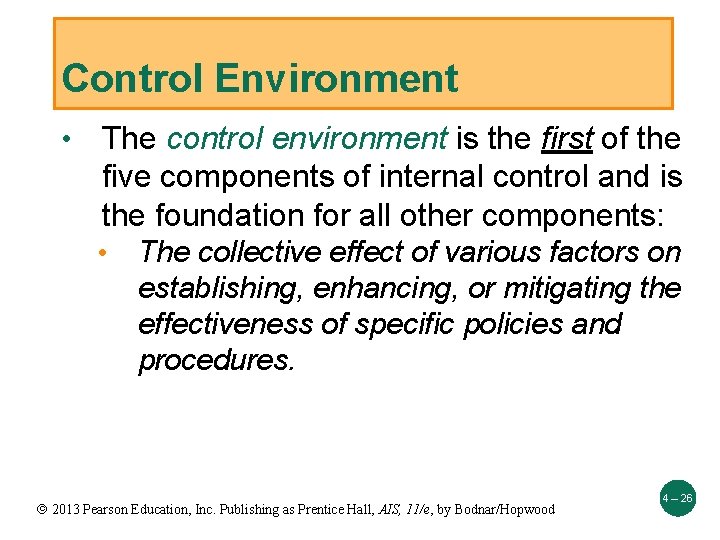 Control Environment

• The control environment is the first of the five components of internal control and is the foundation for all other components:
  • The collective effect of various factors on establishing, enhancing, or mitigating the effectiveness of specific policies and procedures.

© 2013 Pearson Education, Inc. Publishing as Prentice Hall, AIS, 11/e, by Bodnar/Hopwood

4 – 26